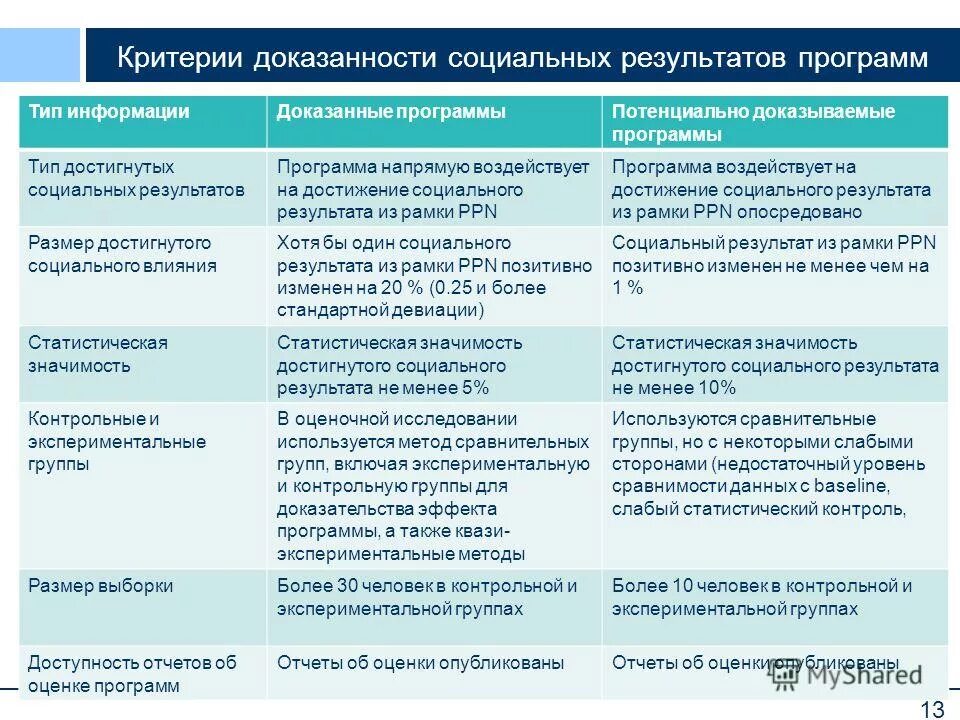 Критерии доказанности социальных результатов программ

| Тип информации | Доказанные программы | Потенциально доказываемые программы |
|---|---|---|
| Тип достигнутых социальных результатов | Программа напрямую воздействует на достижение социального результата из рамки PPN | Программа воздействует на достижение социального результата из рамки PPN опосредовано |
| Размер достигнутого социального влияния | Хотя бы один социального результата из рамки PPN позитивно изменен на 20 % (0.25 и более стандартной девиации) | Социальный результат из рамки PPN позитивно изменен не менее чем на 1 % |
| Статистическая значимость | Статистическая значимость достигнутого социального результата не менее 5% | Статистическая значимость достигнутого социального результата не менее 10% |
| Контрольные и экспериментальные группы | В оценочной исследовании используется метод сравнительных групп, включая экспериментальную и контрольную группы для доказательства эффекта программы, а также квази-экспериментальные методы | Используются сравнительные группы, но с некоторыми слабыми сторонами (недостаточный уровень сравнимости данных с baseline, слабый статистический контроль, |
| Размер выборки | Более 30 человек в контрольной и экспериментальной группах | Более 10 человек в контрольной и экспериментальной группах |
| Доступность отчетов об оценке программ | Отчеты об оценки опубликованы | Отчеты об оценки опубликованы |

MyShared

13